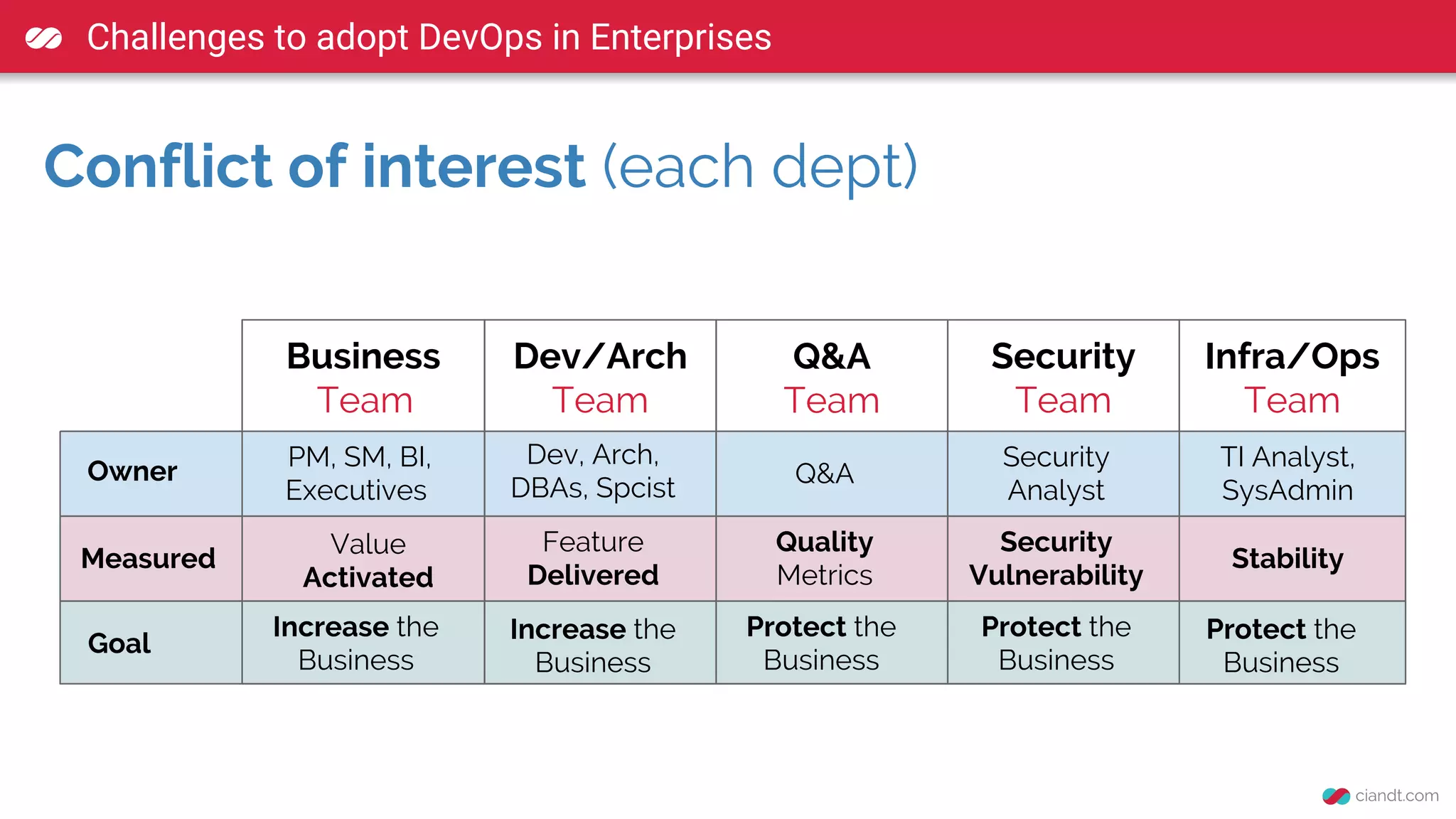 Challenges to adopt DevOps in Enterprises

Conflict of interest (each dept)

| | Business Team | Dev/Arch Team | Q&A Team | Security Team | Infra/Ops Team |
|---|---|---|---|---|---|
| Owner | PM, SM, BI, Executives | Dev, Arch, DBAs, Spcist | Q&A | Security Analyst | TI Analyst, SysAdmin |
| Measured | Value Activated | Feature Delivered | Quality Metrics | Security Vulnerability | Stability |
| Goal | Increase the Business | Increase the Business | Protect the Business | Protect the Business | Protect the Business |

ciandt.com